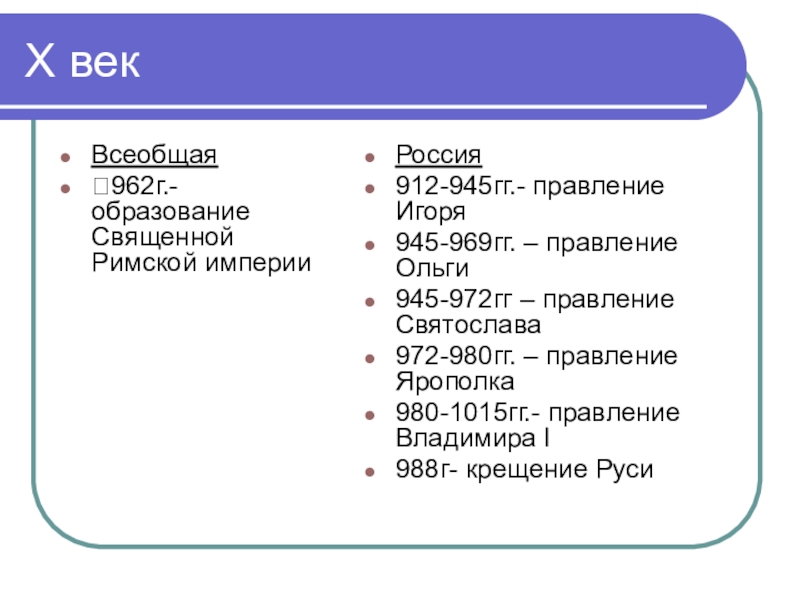 X век

Всеобщая
962г.- образование Священной Римской империи

Россия
912-945гг.- правление Игоря
945-969гг. – правление Ольги
945-972гг – правление Святослава
972-980гг. – правление Ярополка
980-1015гг.- правление Владимира I
988г- крещение Руси